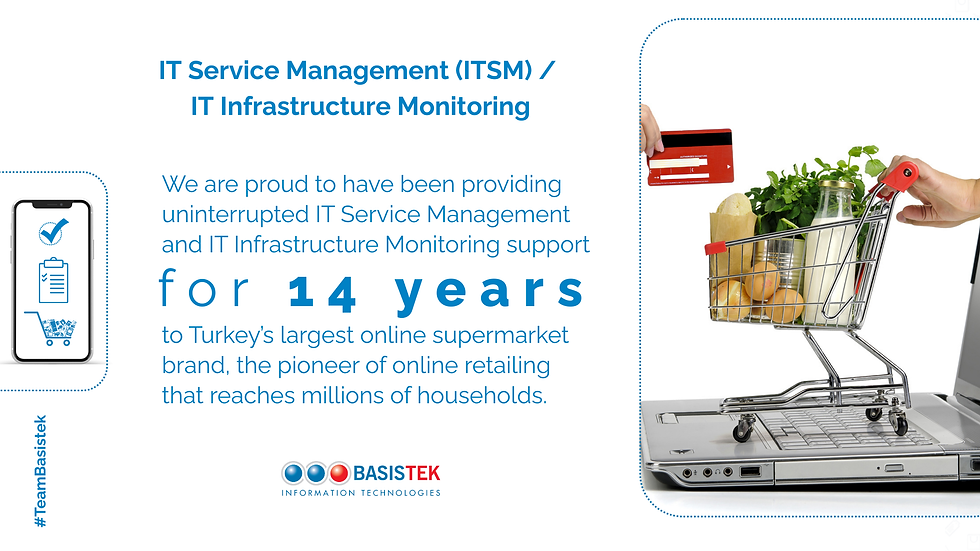 IT Service Management (ITSM) /
IT Infrastructure Monitoring

We are proud to have been providing uninterrupted IT Service Management and IT Infrastructure Monitoring support

for 14 years

to Turkey's largest online supermarket brand, the pioneer of online retailing that reaches millions of households.

BASISTEK
INFORMATION TECHNOLOGIES

#TeamBasistek